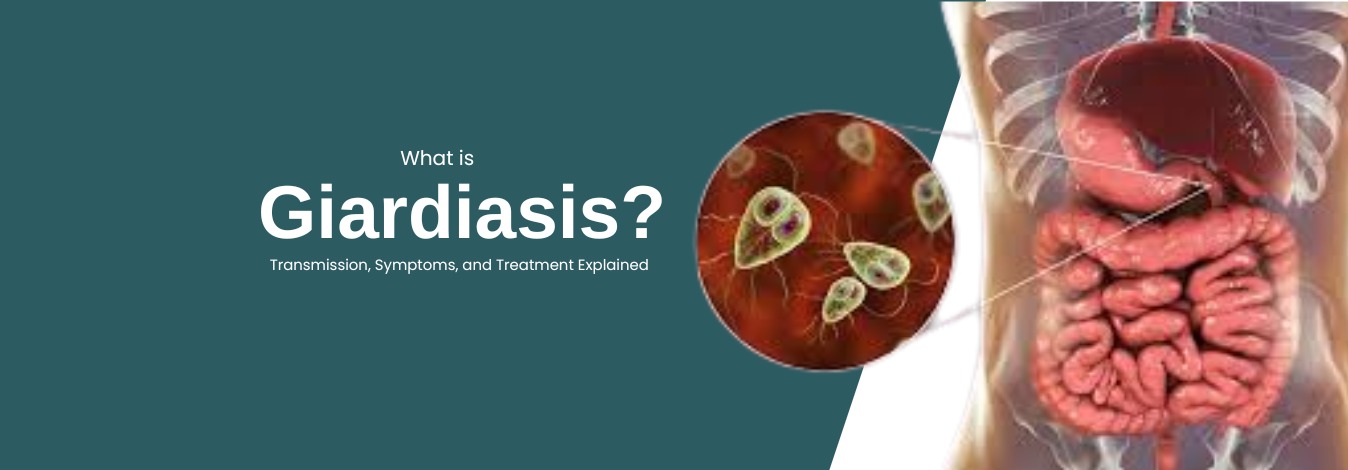 What is

Giardiasis?

Transmission, Symptoms, and Treatment Explained